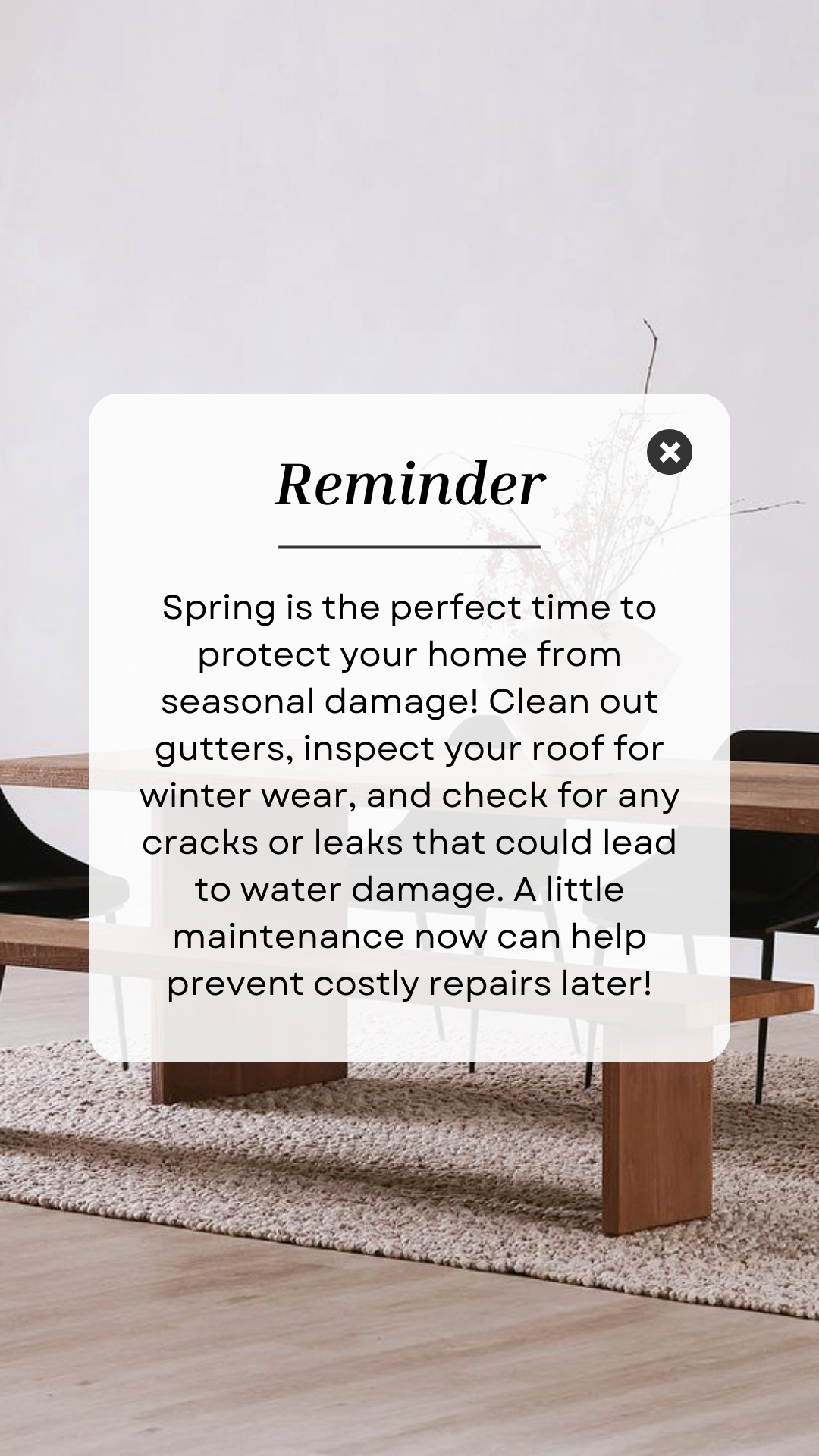 Reminder

Spring is the perfect time to protect your home from seasonal damage! Clean out gutters, inspect your roof for winter wear, and check for any cracks or leaks that could lead to water damage. A little maintenance now can help prevent costly repairs later!